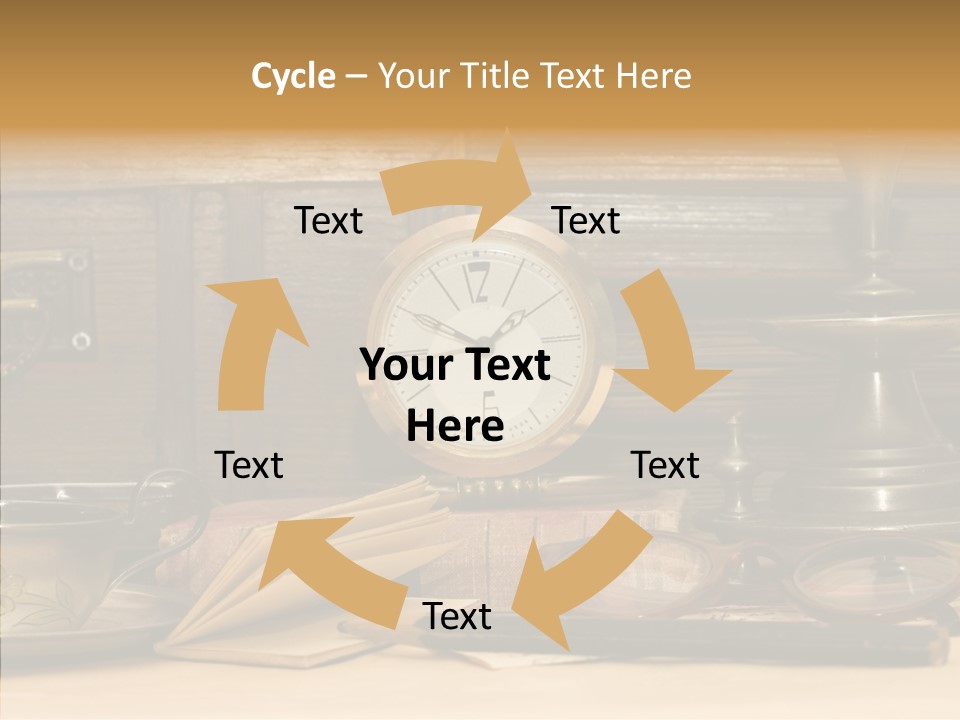 Cycle – Your Title Text Here

Text

Text

Your Text Here

Text

Text

Text